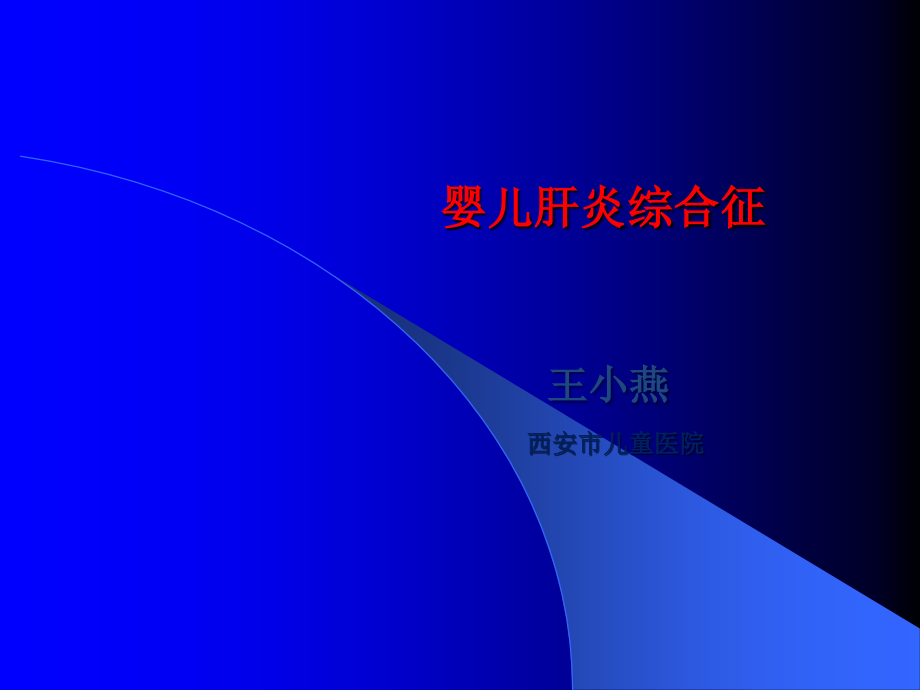 婴儿肝炎综合征

王小燕

西安市儿童医院